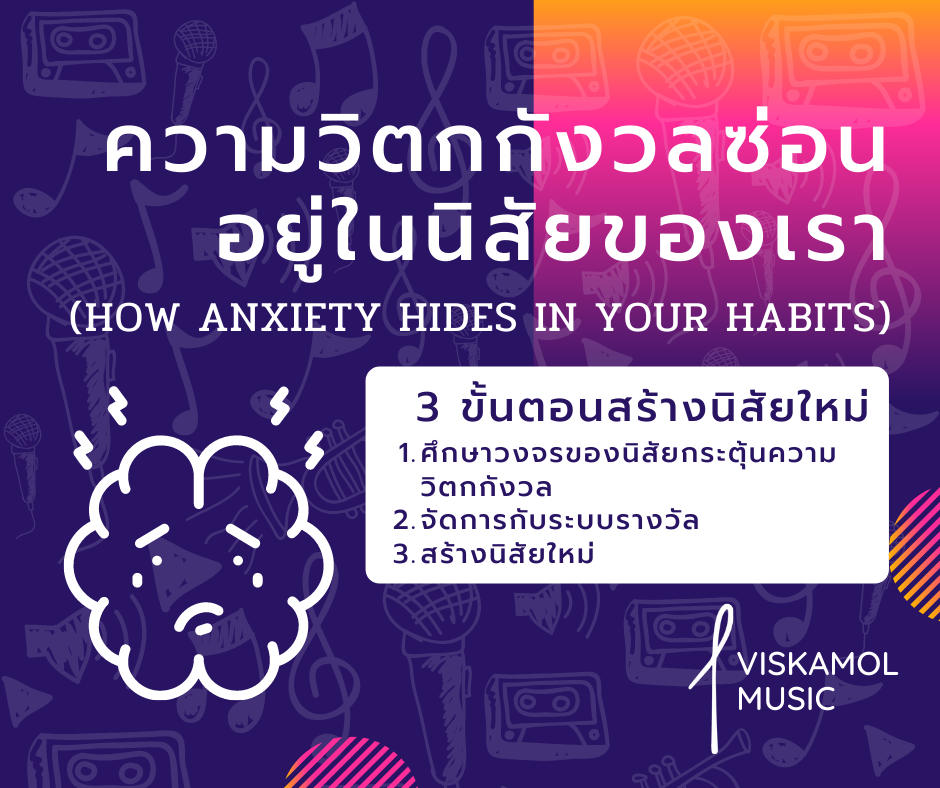 ความวิตกกังวลซ่อนอยู่ในนิสัยของเรา

(HOW ANXIETY HIDES IN YOUR HABITS)

3 ขั้นตอนสร้างนิสัยใหม่

1. ศึกษาวงจรของนิสัยกระตุ้นความวิตกกังวล
2. จัดการกับระบบรางวัล
3. สร้างนิสัยใหม่

VISKAMOL MUSIC